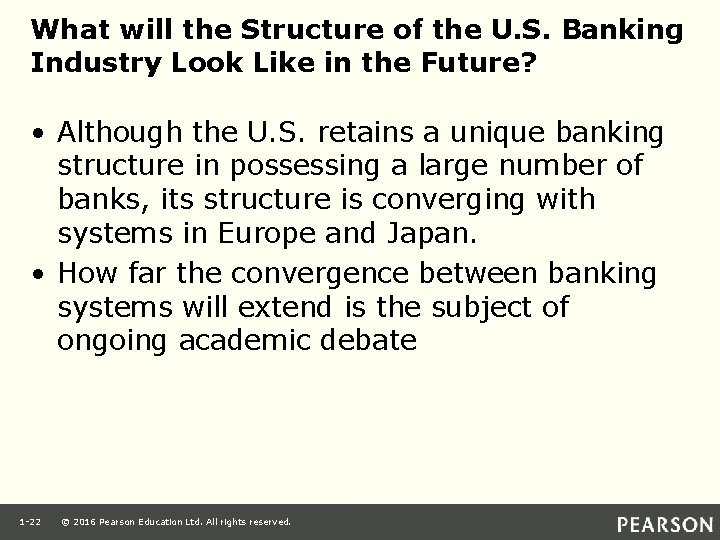 What will the Structure of the U.S. Banking Industry Look Like in the Future?

• Although the U.S. retains a unique banking structure in possessing a large number of banks, its structure is converging with systems in Europe and Japan.
• How far the convergence between banking systems will extend is the subject of ongoing academic debate

1-22 © 2016 Pearson Education Ltd. All rights reserved.

PEARSON